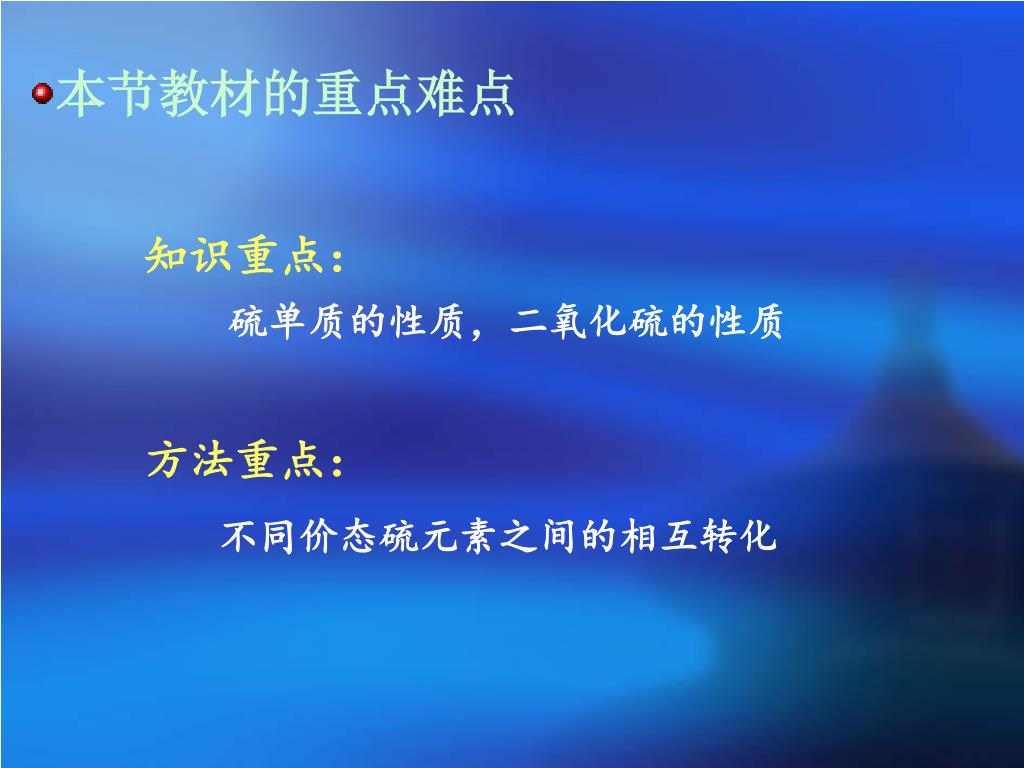 本节教材的重点难点

知识重点：

硫单质的性质，二氧化硫的性质

方法重点：

不同价态硫元素之间的相互转化